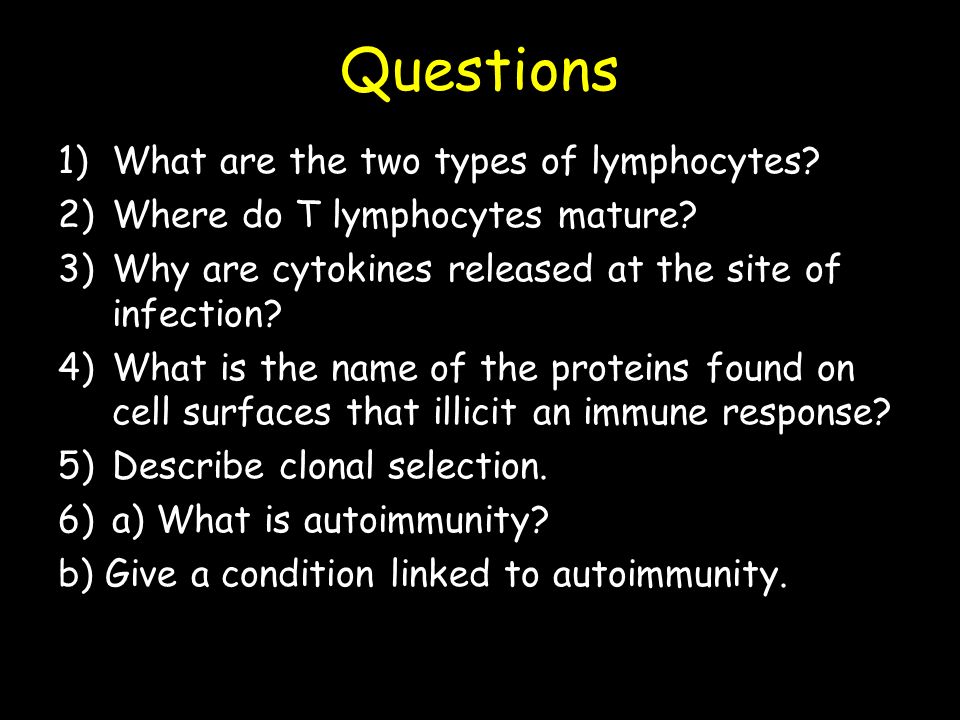 Questions

1) What are the two types of lymphocytes?
2) Where do T lymphocytes mature?
3) Why are cytokines released at the site of infection?
4) What is the name of the proteins found on cell surfaces that illicit an immune response?
5) Describe clonal selection.
6) a) What is autoimmunity?
b) Give a condition linked to autoimmunity.